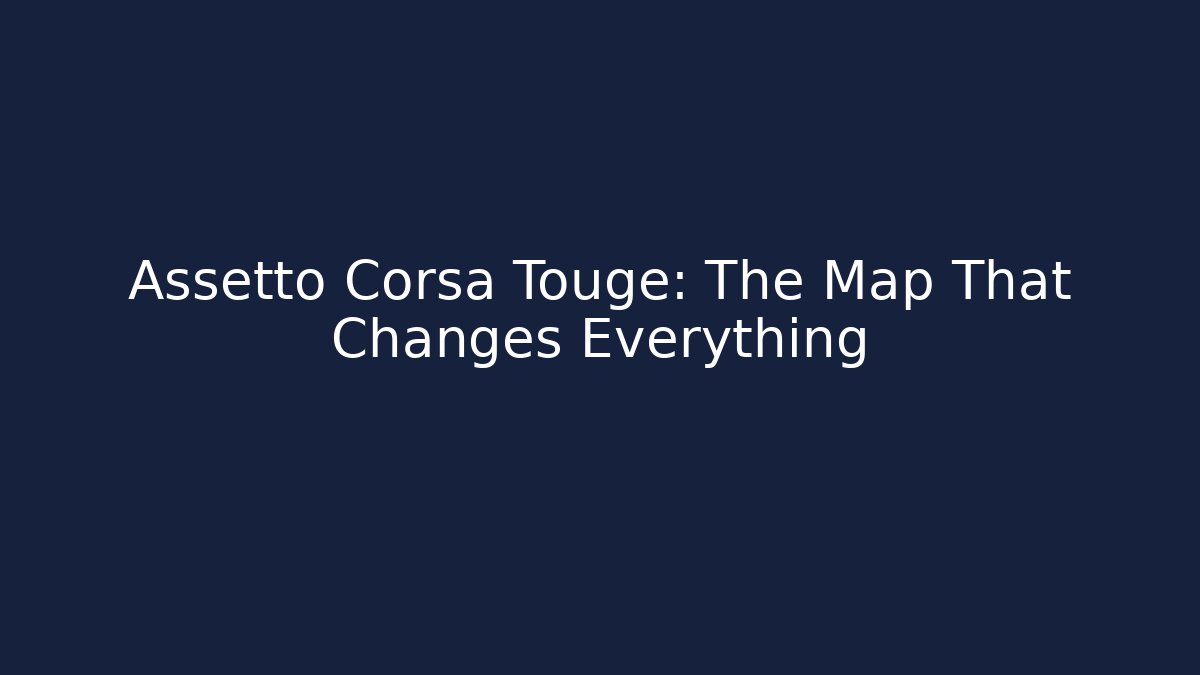 Assetto Corsa Touge: The Map That Changes Everything